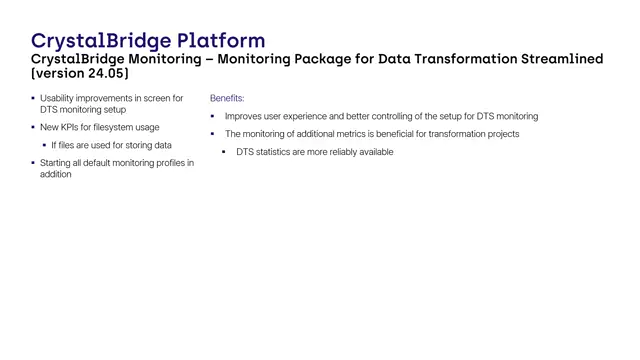 CrystalBridge Platform
CrystalBridge Monitoring – Monitoring Package for Data Transformation Streamlined (version 24.05)

- Usability improvements in screen for DTS monitoring setup
- New KPIs for filesystem usage
  - If files are used for storing data
- Starting all default monitoring profiles in addition

Benefits:
- Improves user experience and better controlling of the setup for DTS monitoring
- The monitoring of additional metrics is beneficial for transformation projects
  - DTS statistics are more reliably available